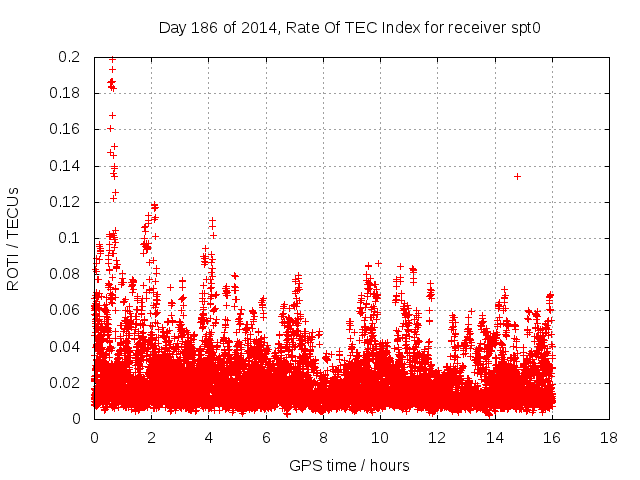 Day 186 of 2014, Rate Of TEC Index for receiver spt0

ROTI / TECUs

0.2
0.18
0.16
0.14
0.12
0.1
0.08
0.06
0.04
0.02
0

0 2 4 6 8 10 12 14 16 18

GPS time / hours